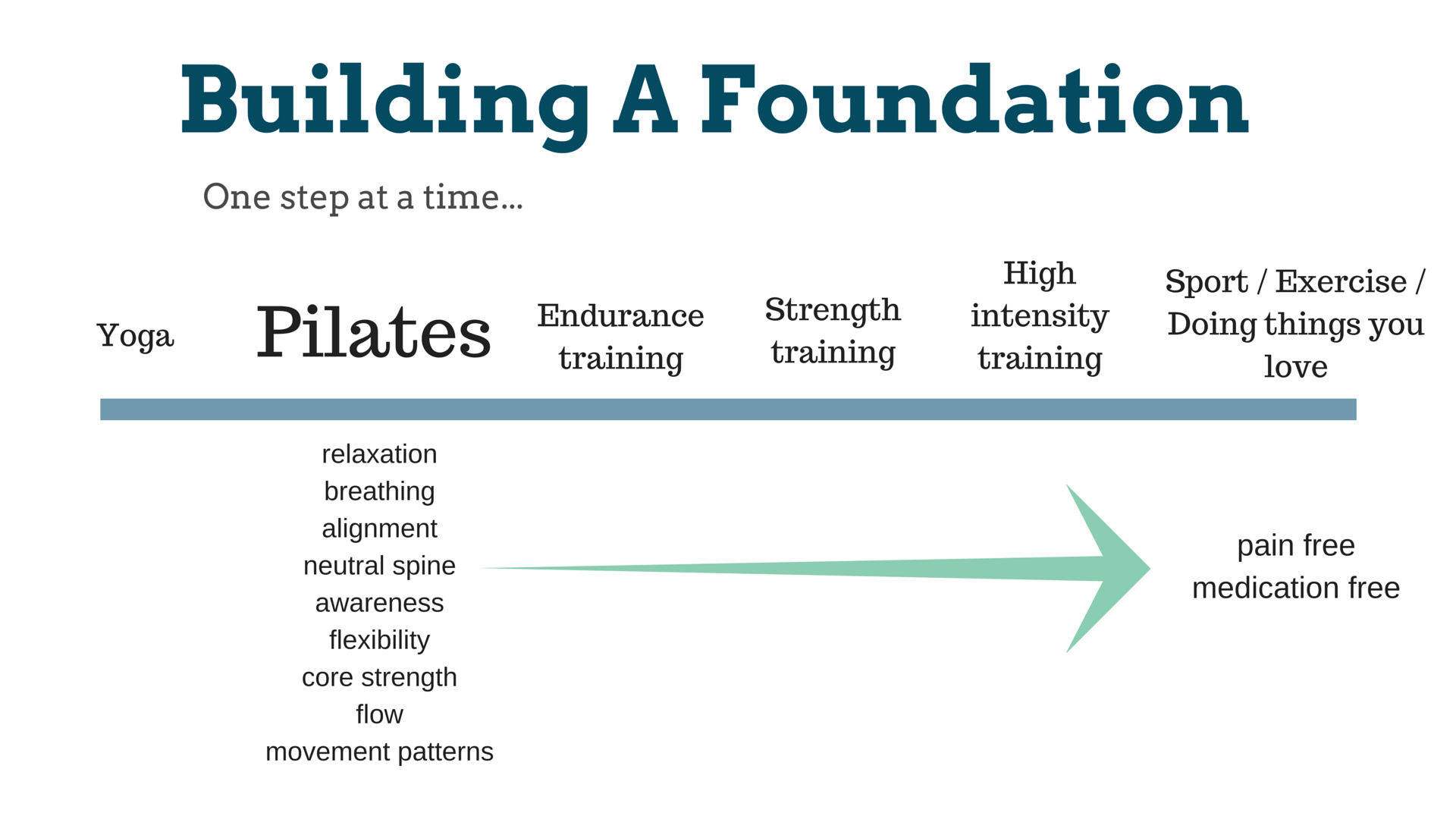 Building A Foundation

One step at a time...

Yoga

Pilates

Endurance training

Strength training

High intensity training

Sport / Exercise / Doing things you love

relaxation
breathing
alignment
neutral spine
awareness
flexibility
core strength
flow
movement patterns

pain free
medication free